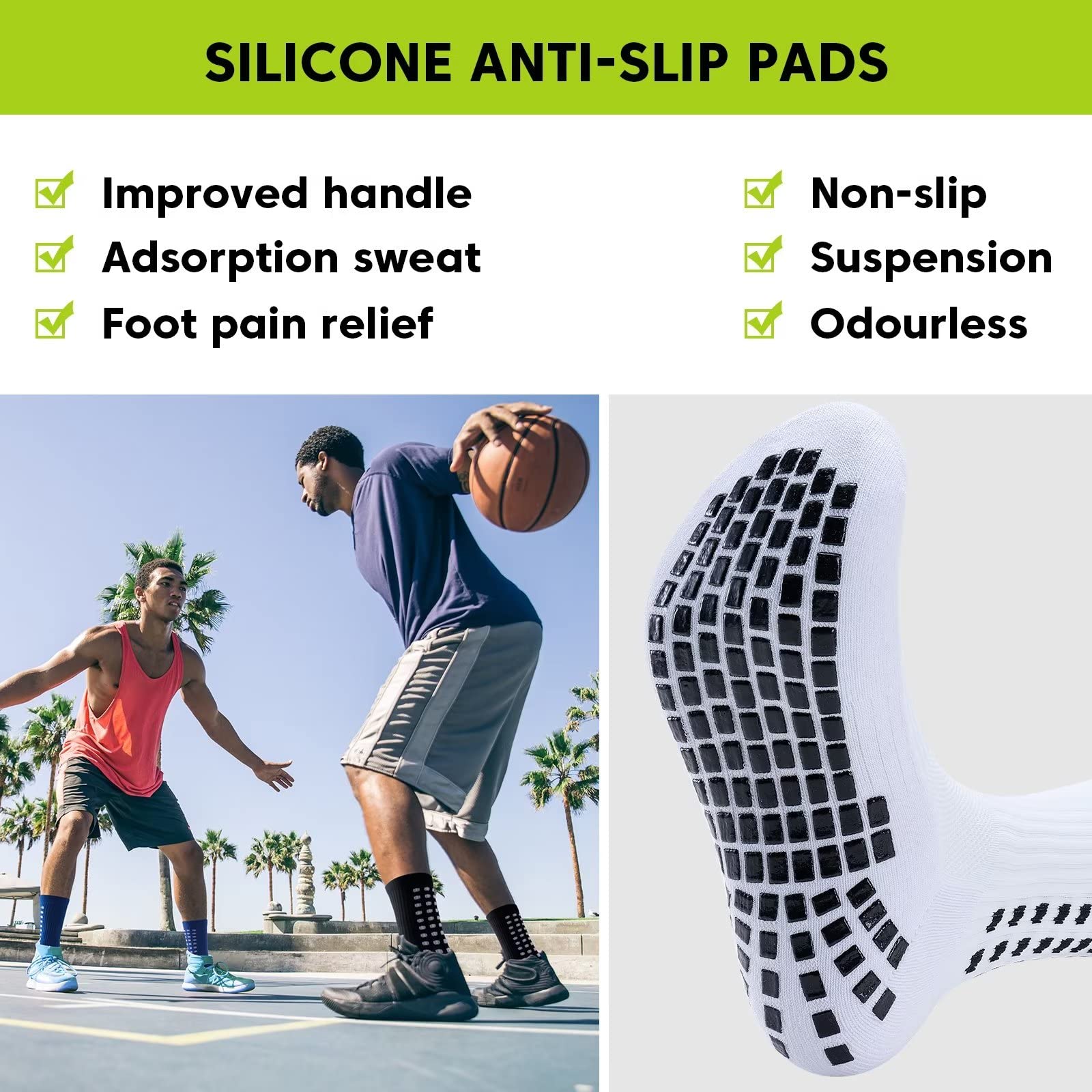 SILICONE ANTI-SLIP PADS

Improved handle
Adsorption sweat
Foot pain relief

Non-slip
Suspension
Odourless